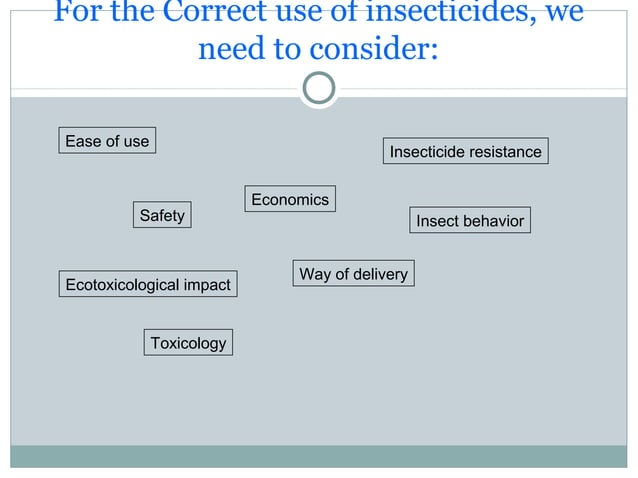 For the Correct use of insecticides, we need to consider:

Ease of use

Insecticide resistance

Economics

Safety

Insect behavior

Way of delivery

Ecotoxicological impact

Toxicology